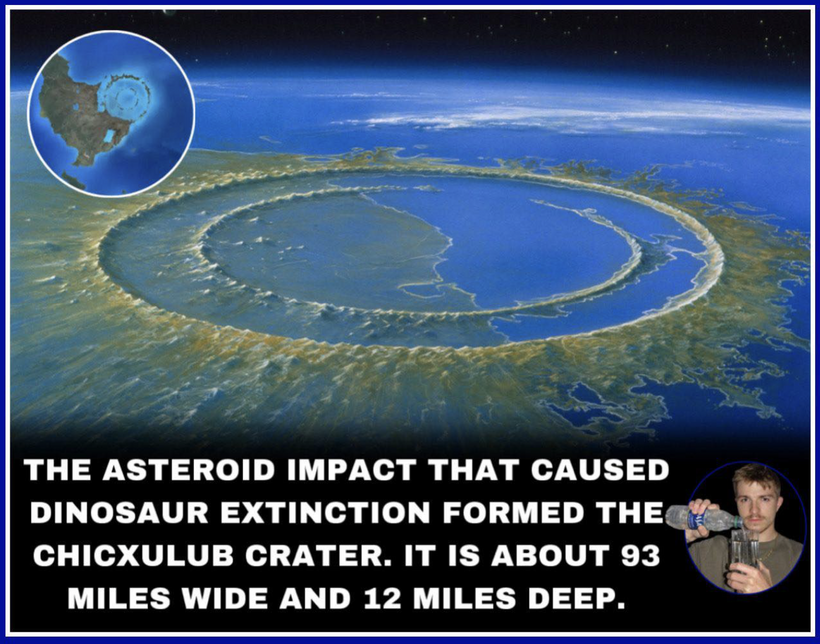 THE ASTEROID IMPACT THAT CAUSED DINOSAUR EXTINCTION FORMED THE CHICXULUB CRATER. IT IS ABOUT 93 MILES WIDE AND 12 MILES DEEP.